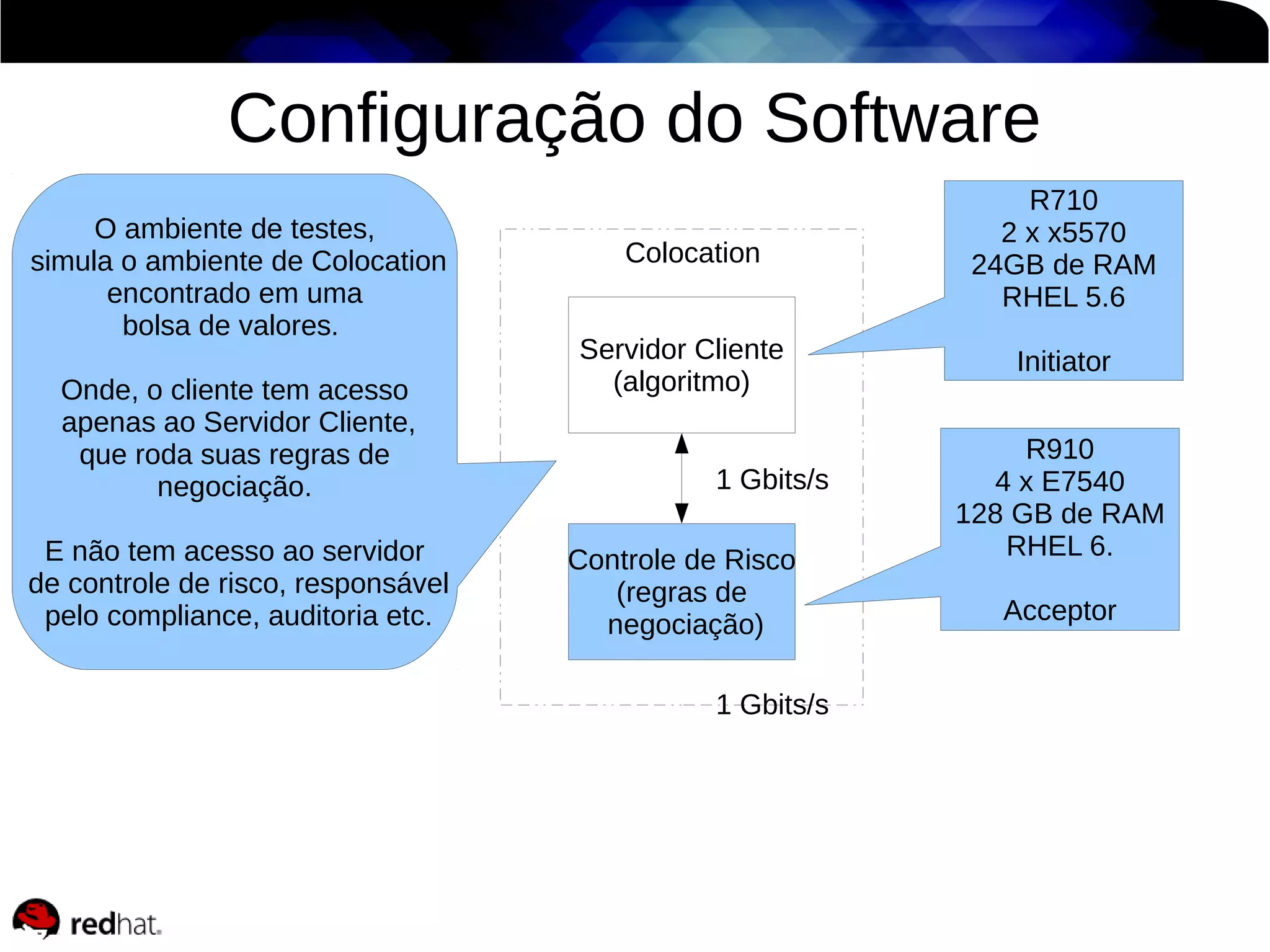 Configuração do Software

O ambiente de testes, simula o ambiente de Colocation encontrado em uma bolsa de valores.

Onde, o cliente tem acesso apenas ao Servidor Cliente, que roda suas regras de negociação.

E não tem acesso ao servidor de controle de risco, responsável pelo compliance, auditoria etc.

Colocation

Servidor Cliente
(algoritmo)

1 Gbits/s

Controle de Risco
(regras de negociação)

1 Gbits/s

R710
2 x x5570
24GB de RAM
RHEL 5.6

Initiator

R910
4 x E7540
128 GB de RAM
RHEL 6.

Acceptor

redhat.